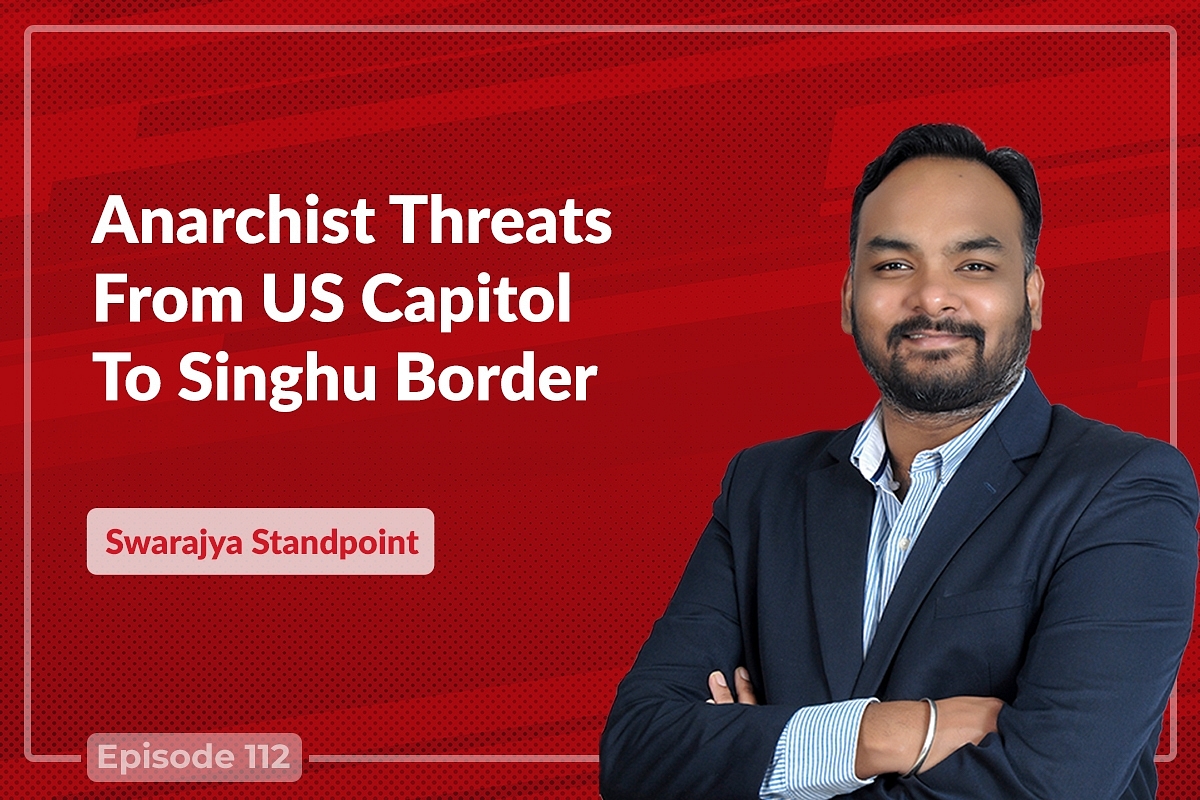 Anarchist Threats From US Capitol To Singhu Border

Swarajya Standpoint

Episode 112